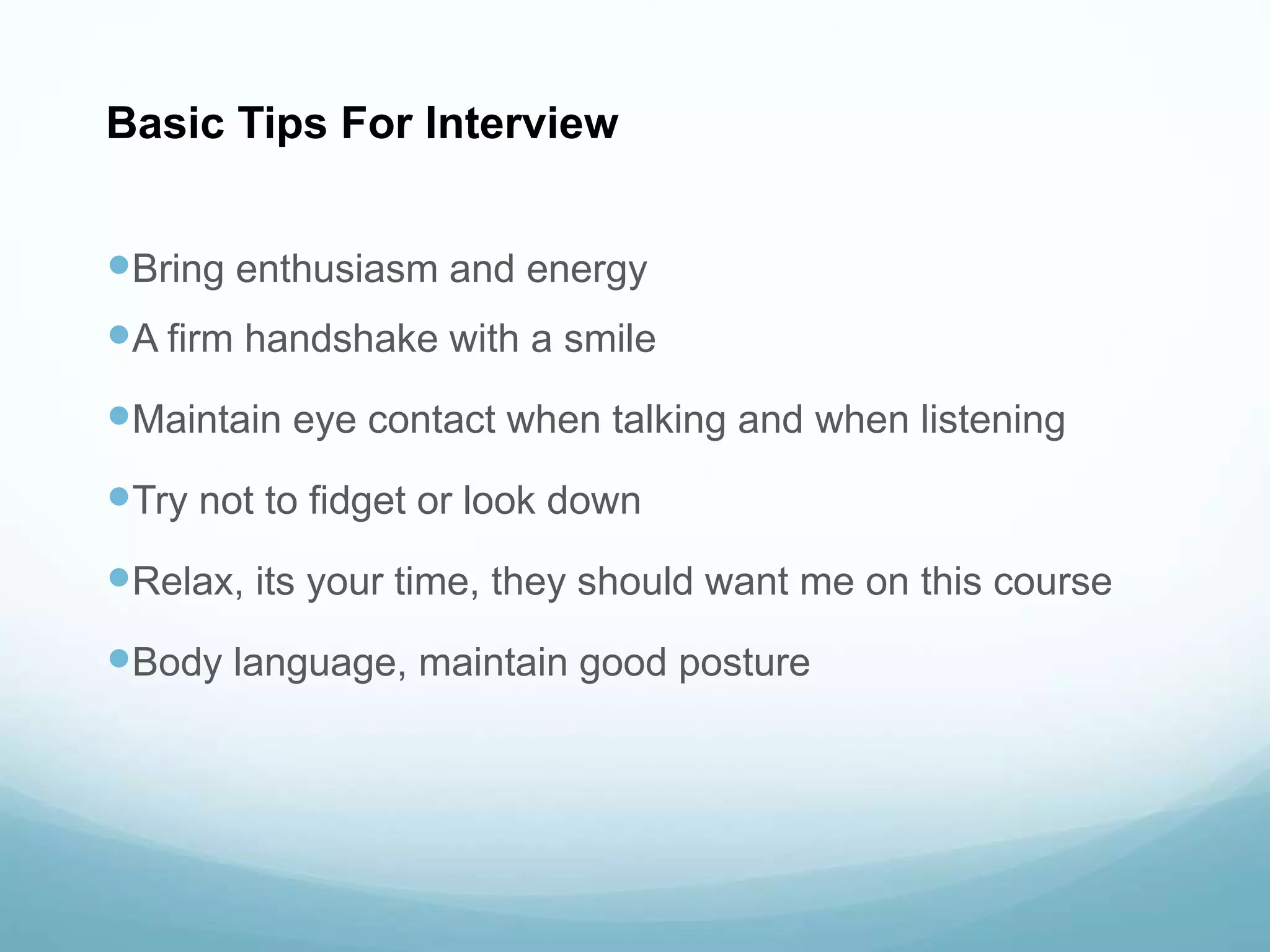 Basic Tips For Interview

- Bring enthusiasm and energy
- A firm handshake with a smile
- Maintain eye contact when talking and when listening
- Try not to fidget or look down
- Relax, its your time, they should want me on this course
- Body language, maintain good posture